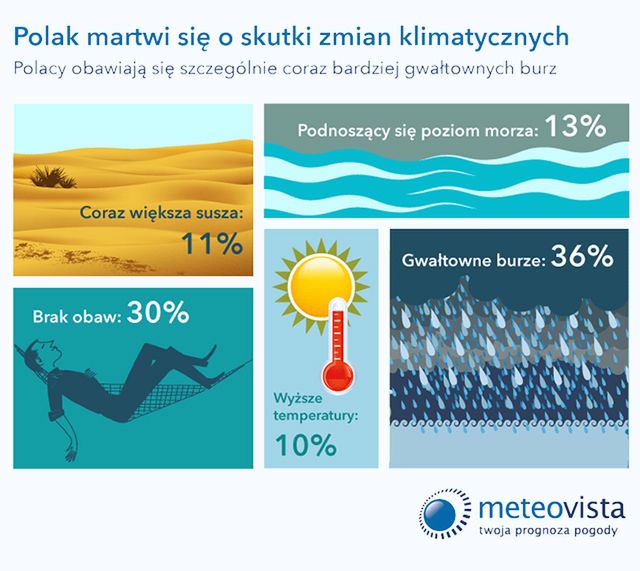 Polak martwi się o skutki zmian klimatycznych

Polacy obawiają się szczególnie coraz bardziej gwałtownych burz

Coraz większa susza: 11%

Podnoszący się poziom morza: 13%

Brak obaw: 30%

Wyższe temperatury: 10%

Gwałtowne burze: 36%

meteovista
twoja prognoza pogody